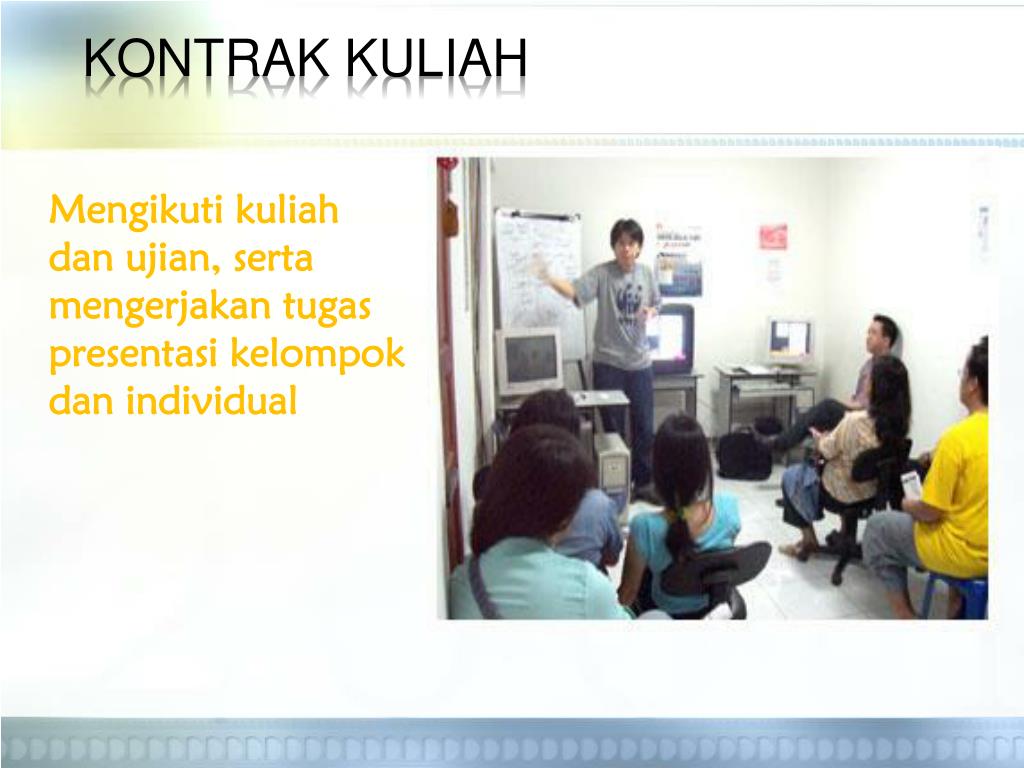 KONTRAK KULIAH

Mengikuti kuliah dan ujian, serta mengerjakan tugas presentasi kelompok dan individual